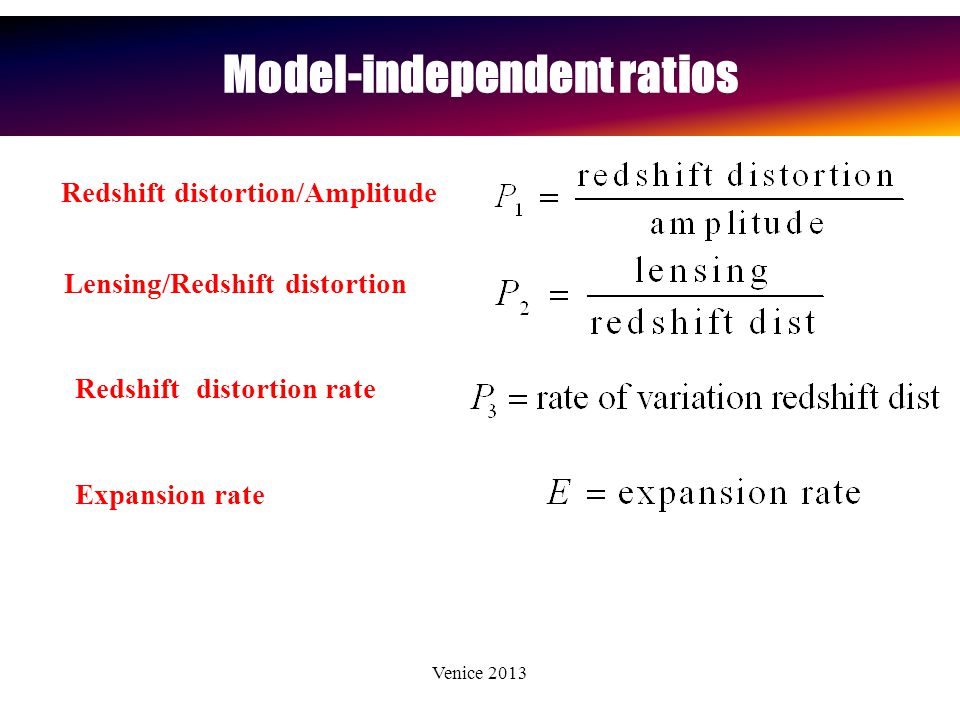 Model-independent ratios

Redshift distortion/Amplitude $P_1 = \frac{\text{redshift distortion}}{\text{amplitude}}$

Lensing/Redshift distortion $P_2 = \frac{\text{lensing}}{\text{redshift dist}}$

Redshift distortion rate $P_3 = \text{rate of variation redshift dist}$

Expansion rate $E = \text{expansion rate}$

Venice 2013